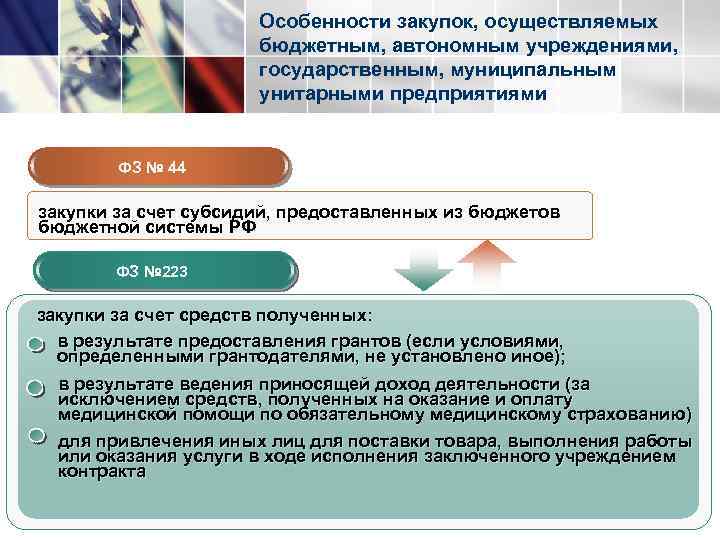 Особенности закупок, осуществляемых бюджетным, автономным учреждениями, государственным, муниципальным унитарными предприятиями

ФЗ № 44

закупки за счет субсидий, предоставленных из бюджетов бюджетной системы РФ

ФЗ №223

закупки за счет средств полученных:

в результате предоставления грантов (если условиями, определенными грантодателями, не установлено иное);

в результате ведения приносящей доход деятельности (за исключением средств, полученных на оказание и оплату медицинской помощи по обязательному медицинскому страхованию)

для привлечения иных лиц для поставки товара, выполнения работы или оказания услуги в ходе исполнения заключенного учреждением контракта